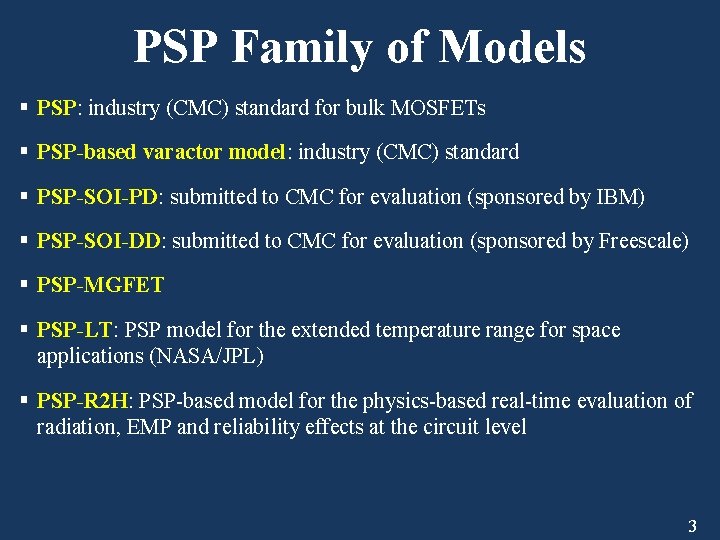 PSP Family of Models

▪ PSP: industry (CMC) standard for bulk MOSFETs

▪ PSP-based varactor model: industry (CMC) standard

▪ PSP-SOI-PD: submitted to CMC for evaluation (sponsored by IBM)

▪ PSP-SOI-DD: submitted to CMC for evaluation (sponsored by Freescale)

▪ PSP-MGFET

▪ PSP-LT: PSP model for the extended temperature range for space applications (NASA/JPL)

▪ PSP-R2H: PSP-based model for the physics-based real-time evaluation of radiation, EMP and reliability effects at the circuit level

3